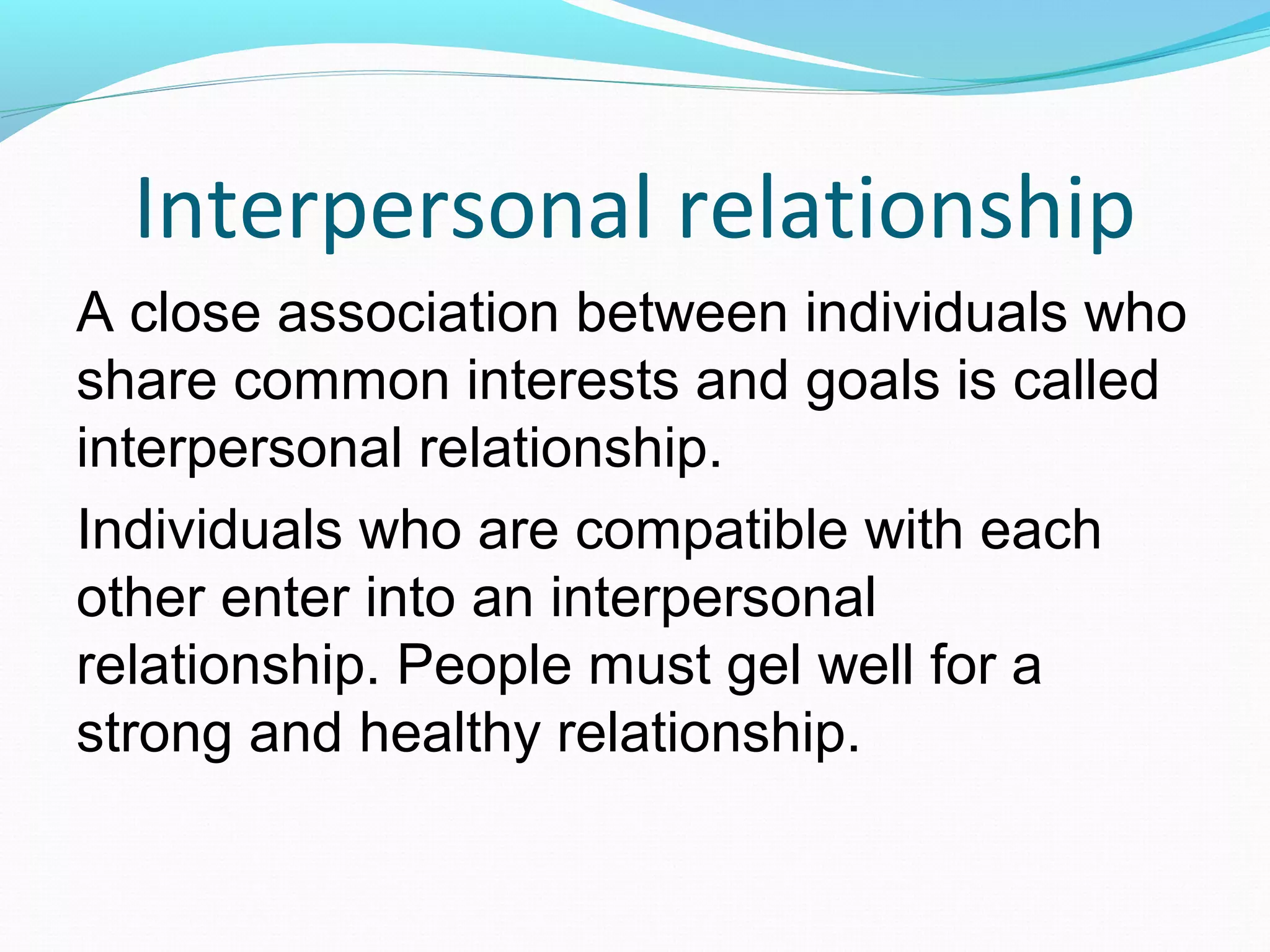 Interpersonal relationship

A close association between individuals who share common interests and goals is called interpersonal relationship.

Individuals who are compatible with each other enter into an interpersonal relationship. People must gel well for a strong and healthy relationship.